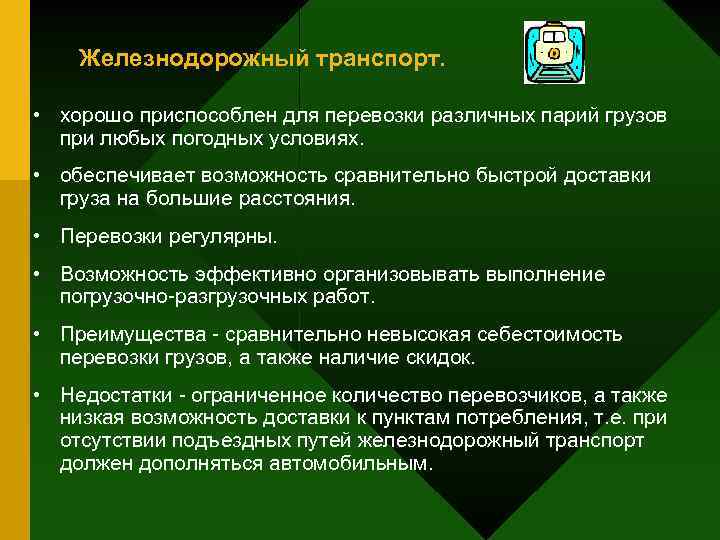 Железнодорожный транспорт.

• хорошо приспособлен для перевозки различных парий грузов при любых погодных условиях.

• обеспечивает возможность сравнительно быстрой доставки груза на большие расстояния.

• Перевозки регулярны.

• Возможность эффективно организовывать выполнение погрузочно-разгрузочных работ.

• Преимущества - сравнительно невысокая себестоимость перевозки грузов, а также наличие скидок.

• Недостатки - ограниченное количество перевозчиков, а также низкая возможность доставки к пунктам потребления, т.е. при отсутствии подъездных путей железнодорожный транспорт должен дополняться автомобильным.